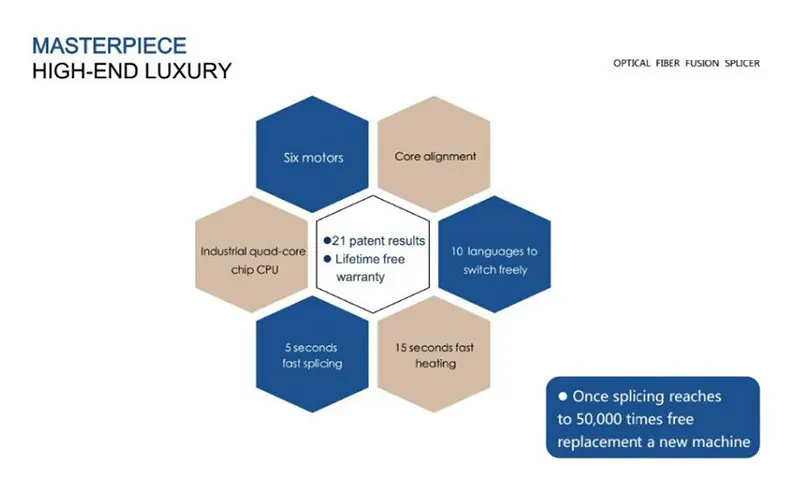 MASTERPIECE
HIGH-END LUXURY

OPTICAL FIBER FUSION SPLICER

Six motors

Core alignment

Industrial quad-core chip CPU

●21 patent results
● Lifetime free warranty

10 languages to switch freely

5 seconds fast splicing

15 seconds fast heating

● Once splicing reaches to 50,000 times free replacement a new machine